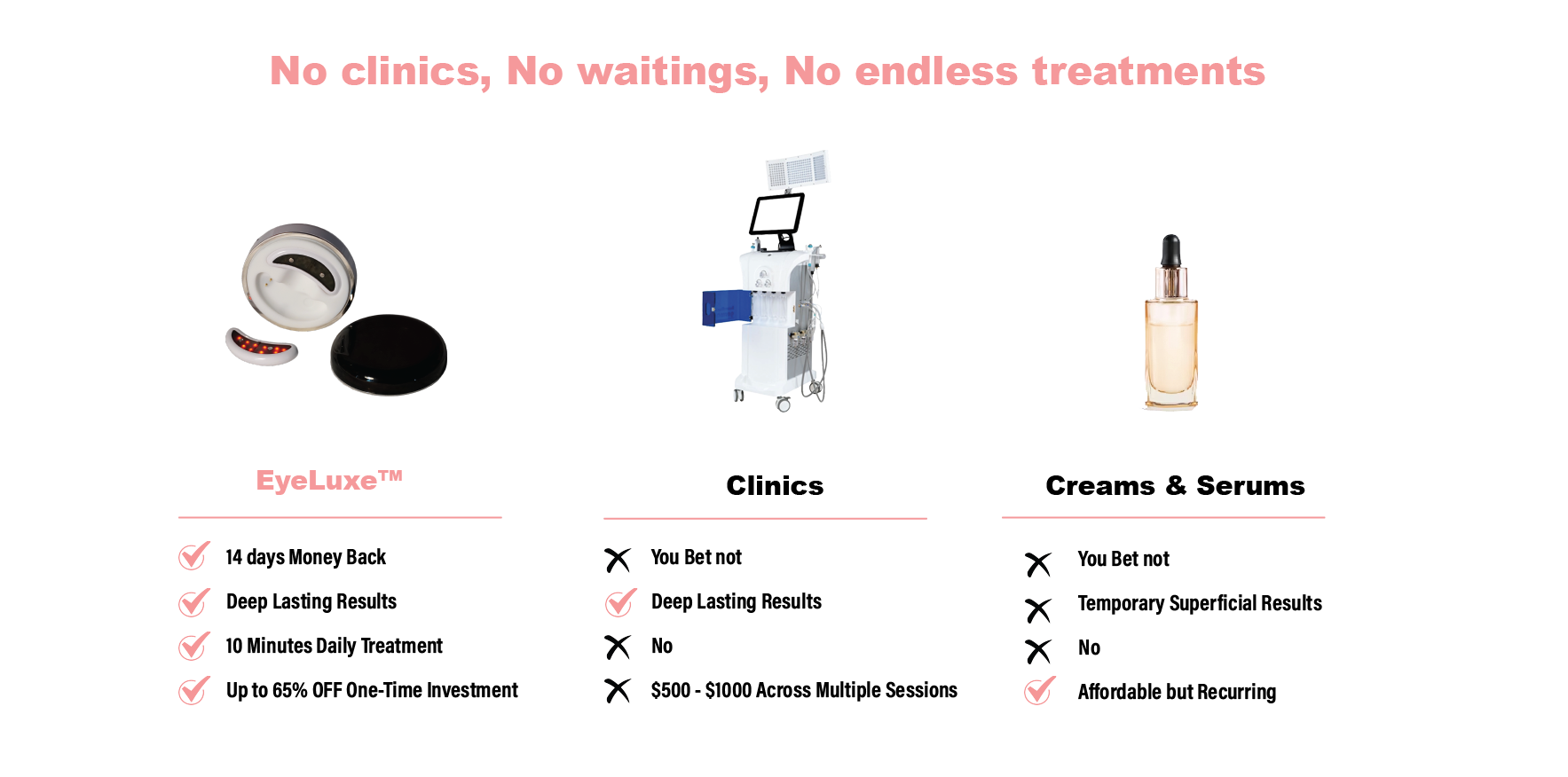 No clinics, No waitings, No endless treatments

EyeLuxe™

14 days Money Back

Deep Lasting Results

10 Minutes Daily Treatment

Up to 65% OFF One-Time Investment

Clinics

You Bet not

Deep Lasting Results

No

$500 - $1000 Across Multiple Sessions

Creams & Serums

You Bet not

Temporary Superficial Results

No

Affordable but Recurring